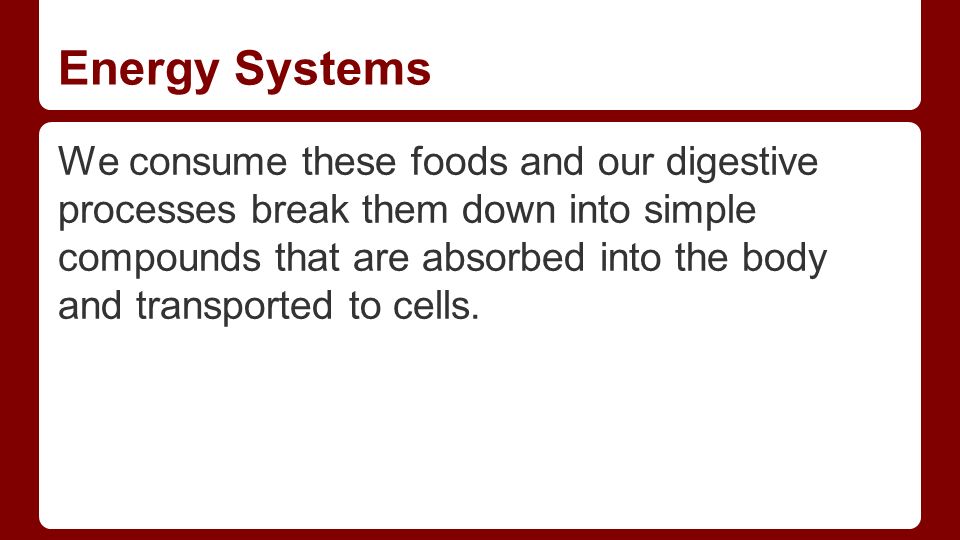 Energy Systems

We consume these foods and our digestive processes break them down into simple compounds that are absorbed into the body and transported to cells.